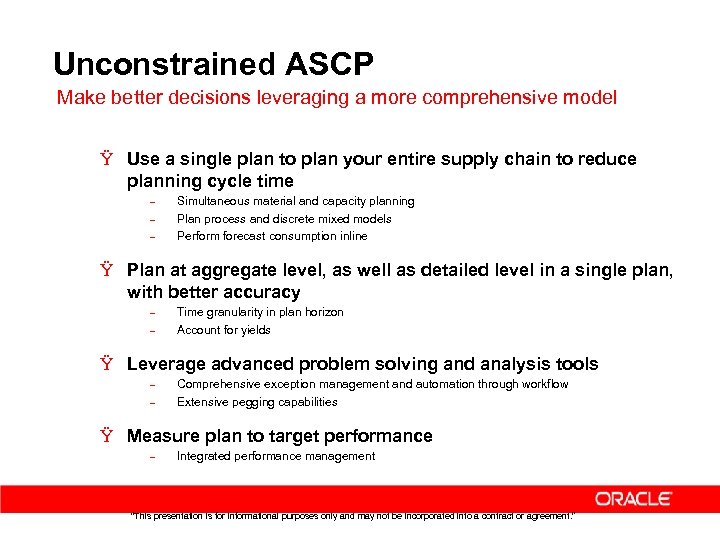 Unconstrained ASCP
Make better decisions leveraging a more comprehensive model

Ÿ Use a single plan to plan your entire supply chain to reduce planning cycle time
– Simultaneous material and capacity planning
– Plan process and discrete mixed models
– Perform forecast consumption inline

Ÿ Plan at aggregate level, as well as detailed level in a single plan, with better accuracy
– Time granularity in plan horizon
– Account for yields

Ÿ Leverage advanced problem solving and analysis tools
– Comprehensive exception management and automation through workflow
– Extensive pegging capabilities

Ÿ Measure plan to target performance
– Integrated performance management

ORACLE

"This presentation is for informational purposes only and may not be incorporated into a contract or agreement."